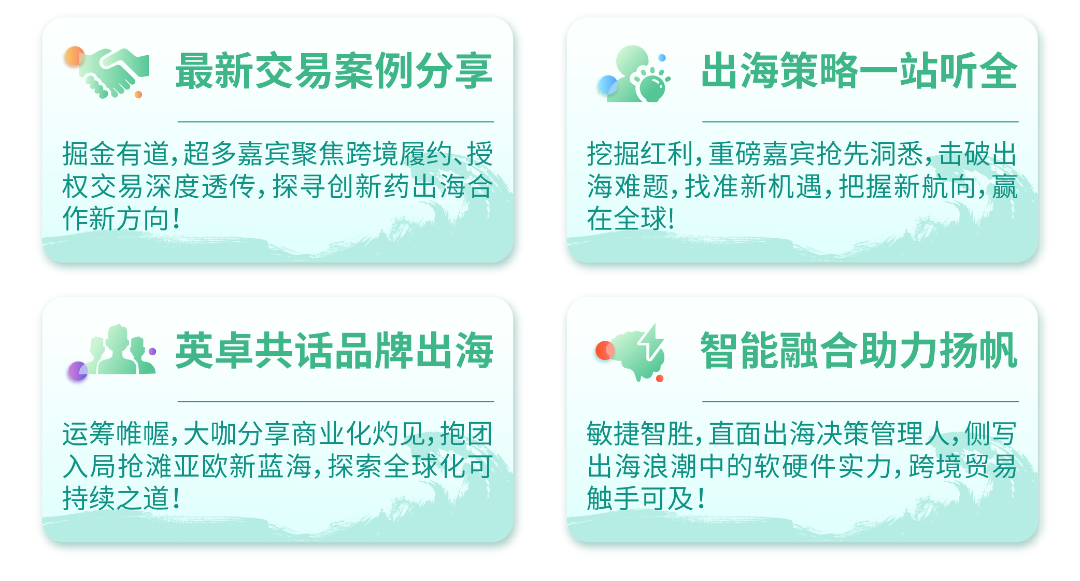 最新交易案例分享

掘金有道，超多嘉宾聚焦跨境履约、授权交易深度透传，探寻创新药出海合作新方向！

出海策略一站听全

挖掘红利，重磅嘉宾抢先洞悉，击破出海难题，找准新机遇，把握新航向，赢在全球！

英卓共话品牌出海

运筹帷幄，大咖分享商业化灼见，抱团入局抢滩亚欧新蓝海，探索全球化可持续之道！

智能融合助力扬帆

敏捷智胜，直面出海决策管理人，侧写出海浪潮中的软硬件实力，跨境贸易触手可及！